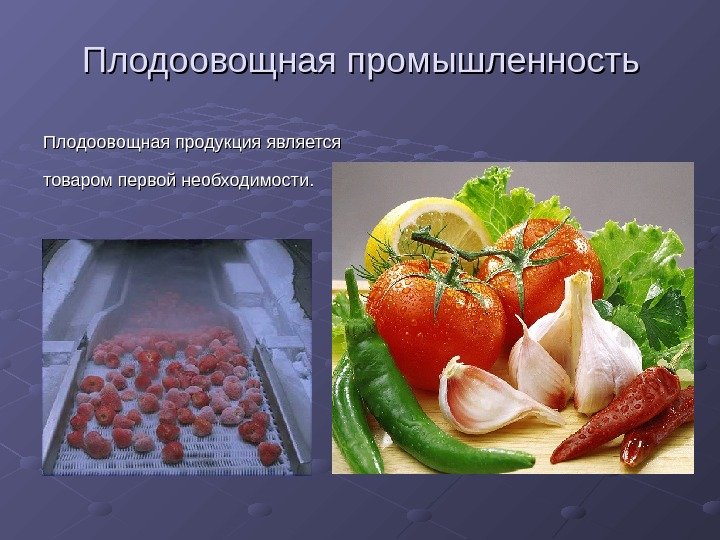 Плодоовощная промышленность

Плодоовощная продукция является товаром первой необходимости.